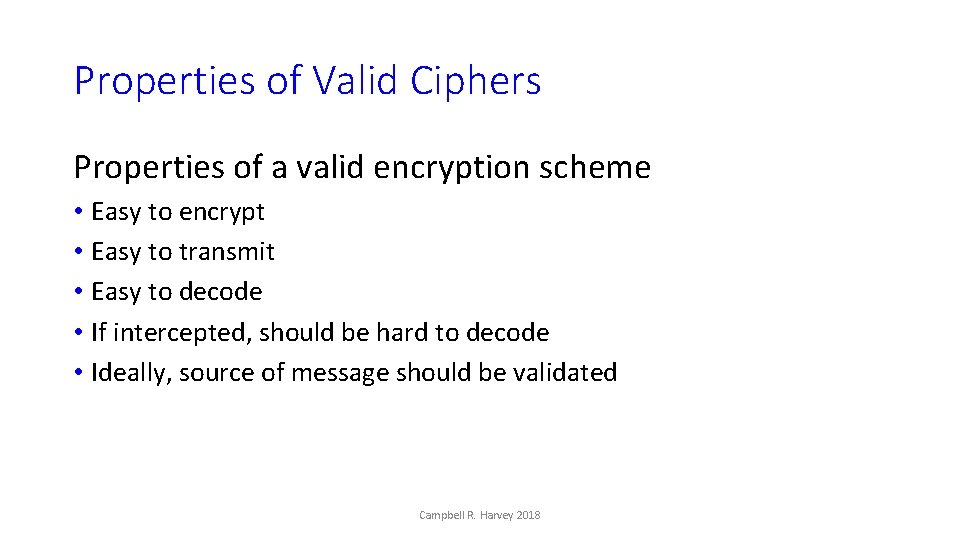 Properties of Valid Ciphers

Properties of a valid encryption scheme

• Easy to encrypt
• Easy to transmit
• Easy to decode
• If intercepted, should be hard to decode
• Ideally, source of message should be validated

Campbell R. Harvey 2018